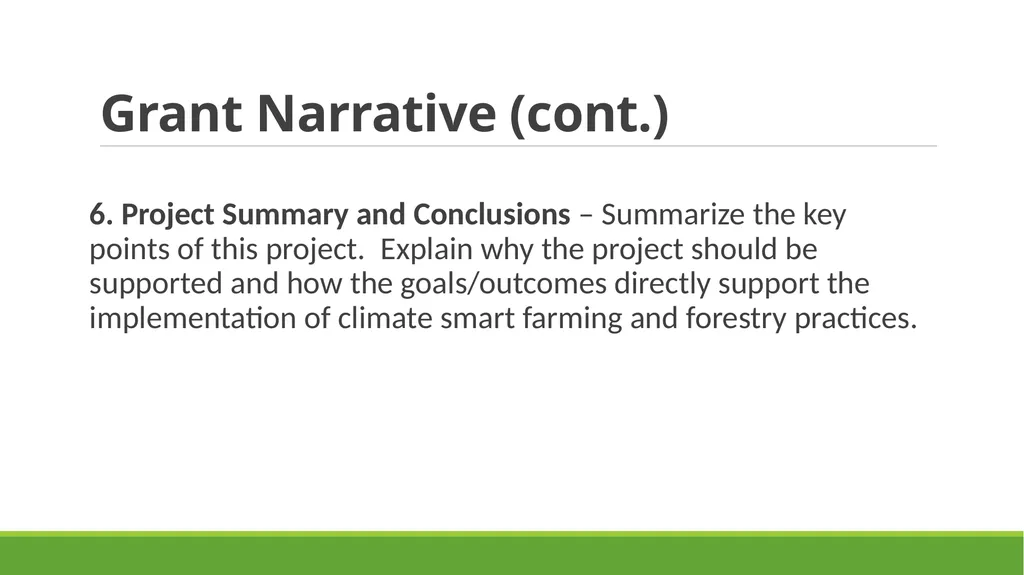 Grant Narrative (cont.)

6. Project Summary and Conclusions – Summarize the key points of this project.  Explain why the project should be supported and how the goals/outcomes directly support the implementation of climate smart farming and forestry practices.